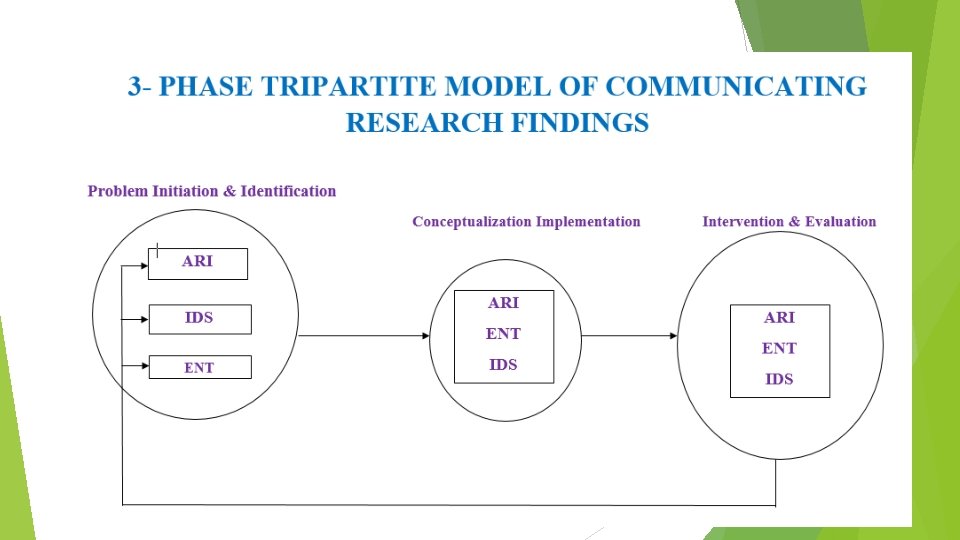 3- PHASE TRIPARTITE MODEL OF COMMUNICATING RESEARCH FINDINGS

Problem Initiation & Identification

ARI

IDS

ENT

Conceptualization Implementation

ARI

ENT

IDS

Intervention & Evaluation

ARI

ENT

IDS